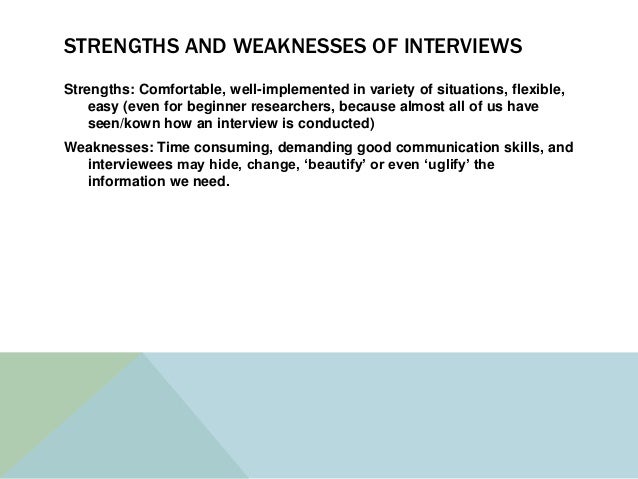 STRENGTHS AND WEAKNESSES OF INTERVIEWS

Strengths: Comfortable, well-implemented in variety of situations, flexible, easy (even for beginner researchers, because almost all of us have seen/kown how an interview is conducted)

Weaknesses: Time consuming, demanding good communication skills, and interviewees may hide, change, ‘beautify’ or even ‘uglify’ the information we need.